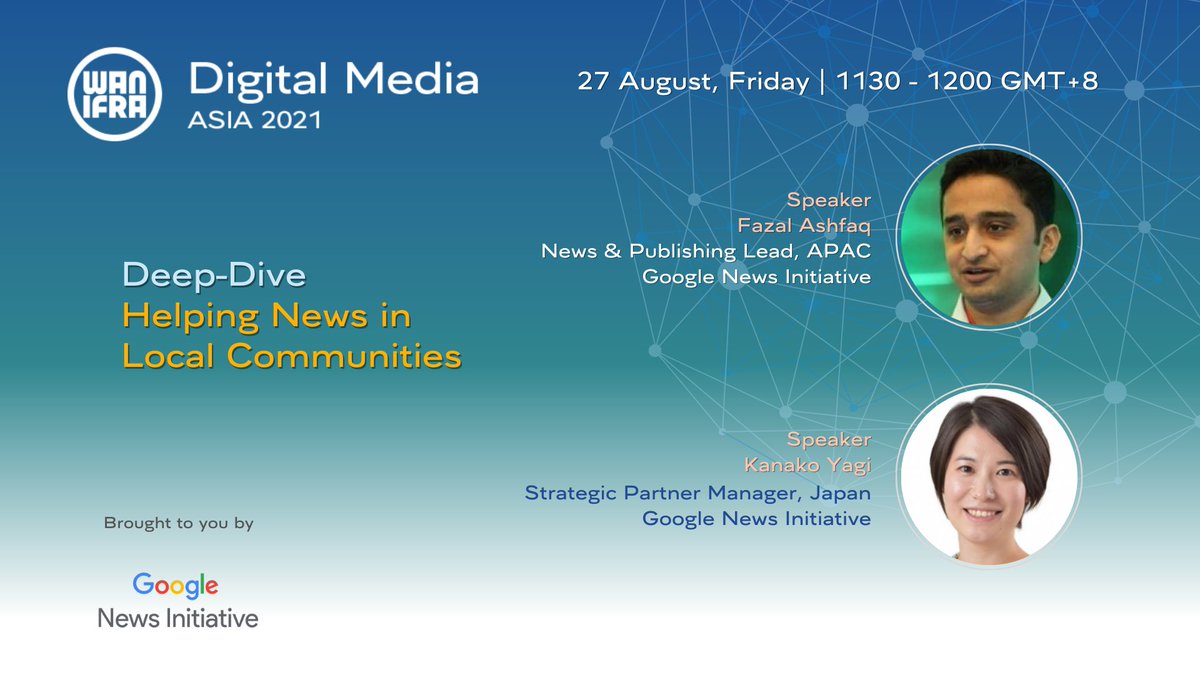 WAN IFRA

Digital Media
ASIA 2021

27 August, Friday | 1130 - 1200 GMT+8

Deep-Dive
Helping News in Local Communities

Speaker
Fazal Ashfaq
News & Publishing Lead, APAC
Google News Initiative

Speaker
Kanako Yagi
Strategic Partner Manager, Japan
Google News Initiative

Brought to you by

Google
News Initiative